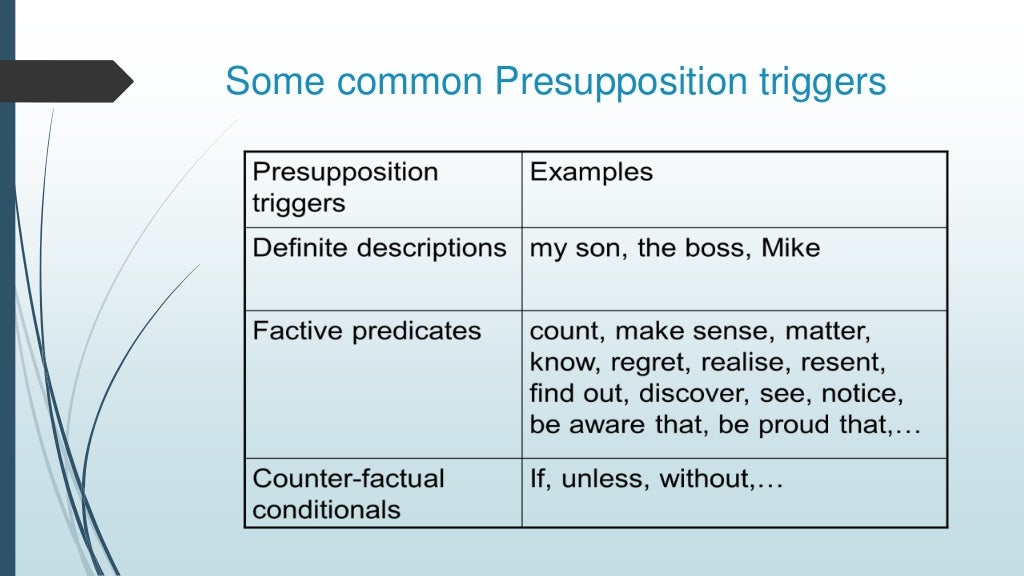 Some common Presupposition triggers

| Presupposition triggers | Examples |
|---|---|
| Definite descriptions | my son, the boss, Mike |
| Factive predicates | count, make sense, matter, know, regret, realise, resent, find out, discover, see, notice, be aware that, be proud that,… |
| Counter-factual conditionals | If, unless, without,… |